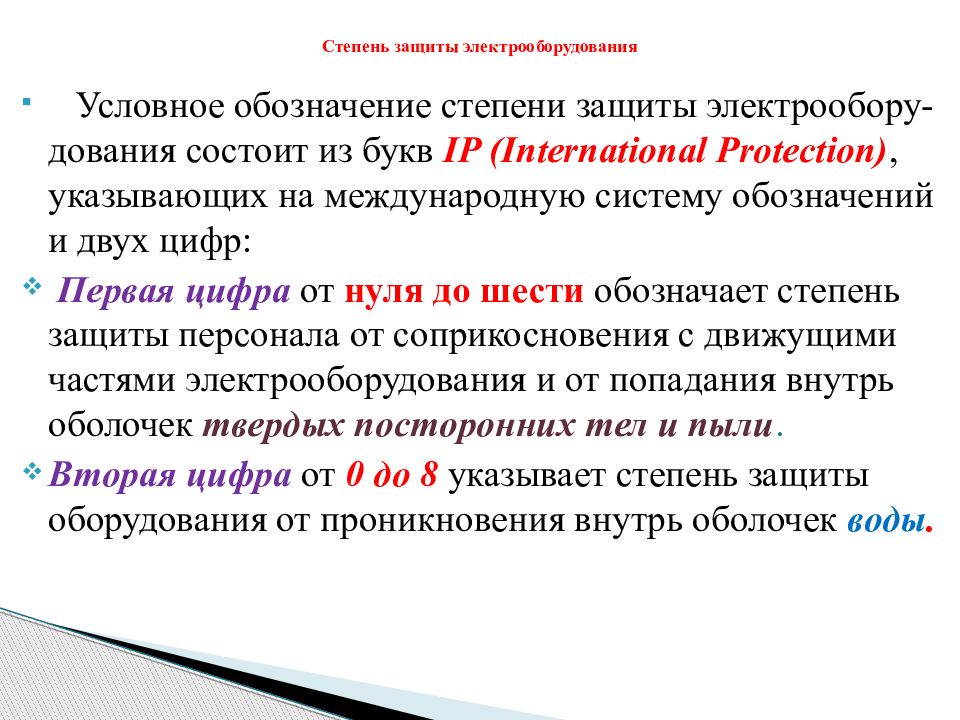 Степень защиты электрооборудования

Условное обозначение степени защиты электрооборудования состоит из букв IP (International Protection), указывающих на международную систему обозначений и двух цифр:

Первая цифра от нуля до шести обозначает степень защиты персонала от соприкосновения с движущими частями электрооборудования и от попадания внутрь оболочек твердых посторонних тел и пыли.

Вторая цифра от 0 до 8 указывает степень защиты оборудования от проникновения внутрь оболочек воды.